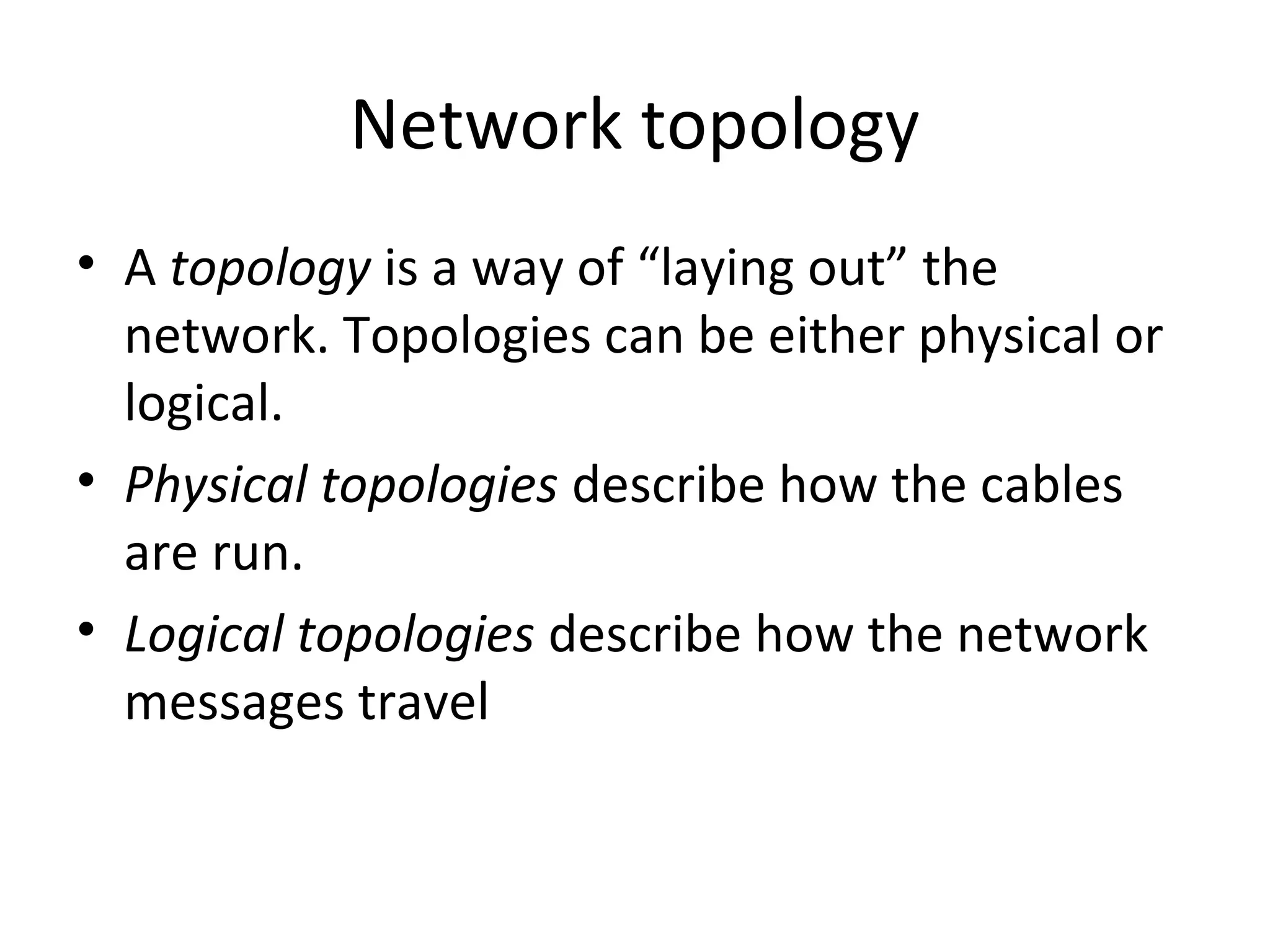 Network topology

• A topology is a way of “laying out” the network. Topologies can be either physical or logical.

• Physical topologies describe how the cables are run.

• Logical topologies describe how the network messages travel